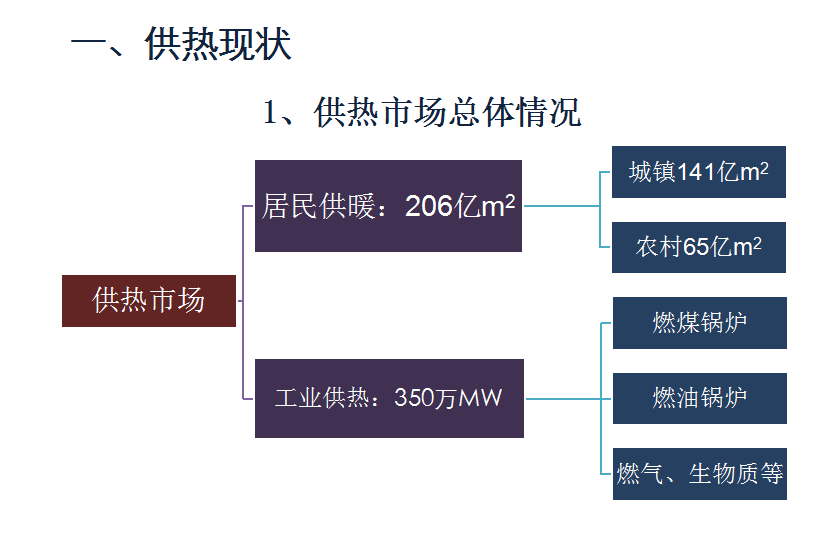 一、供热现状

1、供热市场总体情况

供热市场

居民供暖：206亿$m^2$

城镇141亿$m^2$

农村65亿$m^2$

工业供热：350万MW

燃煤锅炉

燃油锅炉

燃气、生物质等